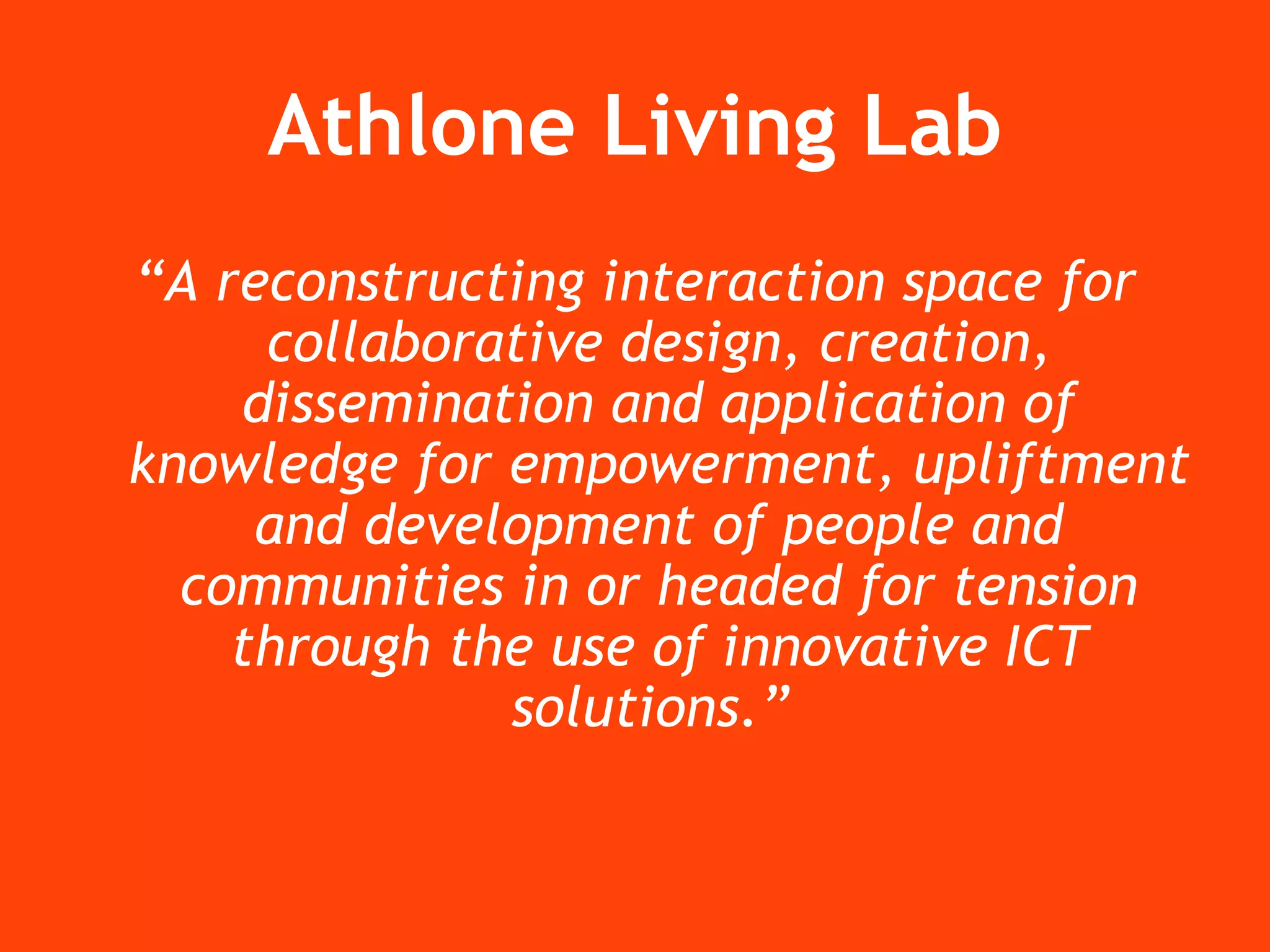 Athlone Living Lab

“A reconstructing interaction space for collaborative design, creation, dissemination and application of knowledge for empowerment, upliftment and development of people and communities in or headed for tension through the use of innovative ICT solutions.”